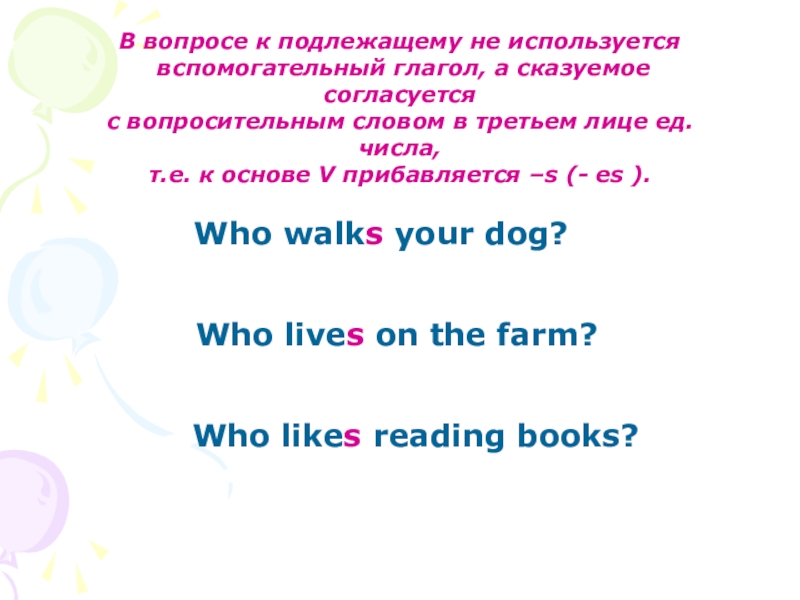 В вопросе к подлежащему не используется вспомогательный глагол, а сказуемое согласуется с вопросительным словом в третьем лице ед. числа, т.е. к основе V прибавляется –s (- es ).

Who walks your dog?

Who lives on the farm?

Who likes reading books?